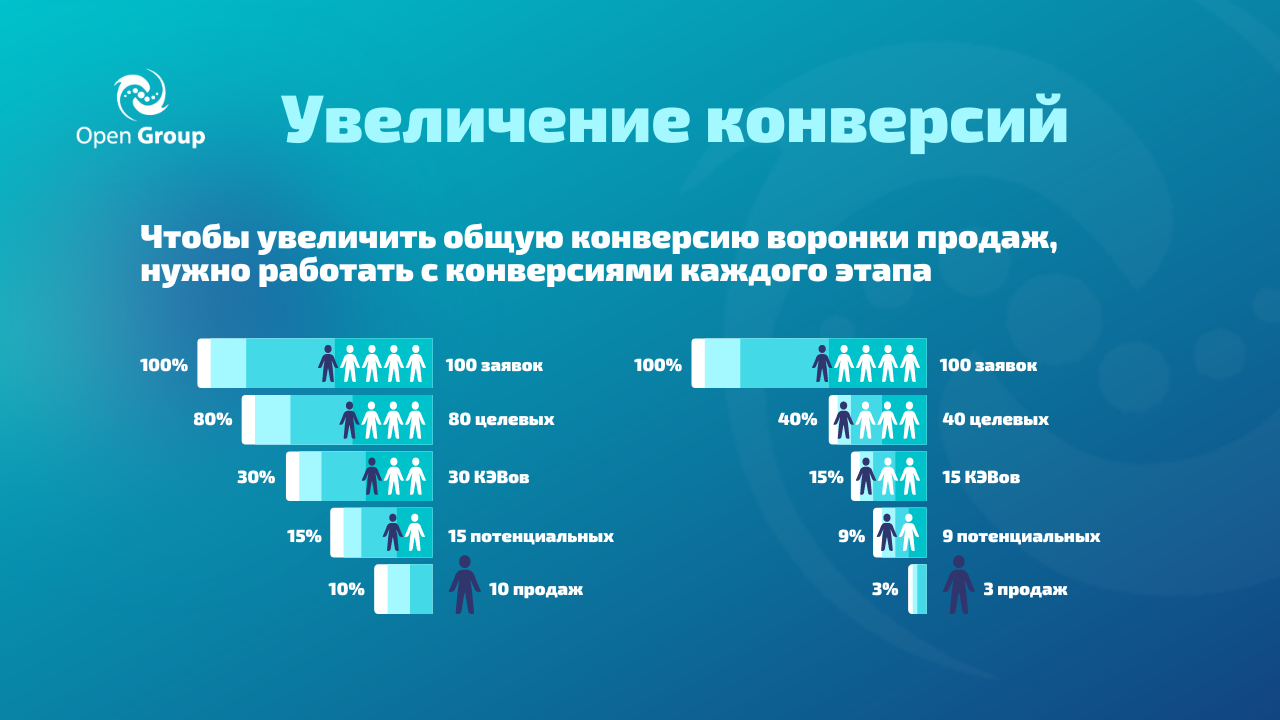 Open Group

Увеличение конверсий

Чтобы увеличить общую конверсию воронки продаж, нужно работать с конверсиями каждого этапа

100% 100 заявок
80% 80 целевых
30% 30 КЭВов
15% 15 потенциальных
10% 10 продаж

100% 100 заявок
40% 40 целевых
15% 15 КЭВов
9% 9 потенциальных
3% 3 продаж